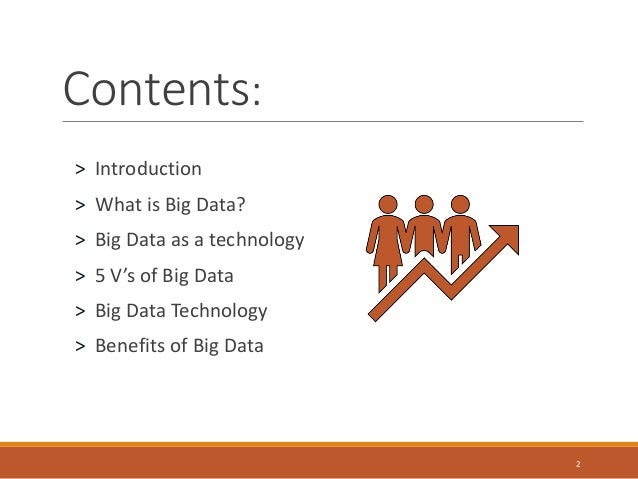 Contents:

> Introduction

> What is Big Data?

> Big Data as a technology

> 5 V’s of Big Data

> Big Data Technology

> Benefits of Big Data

2